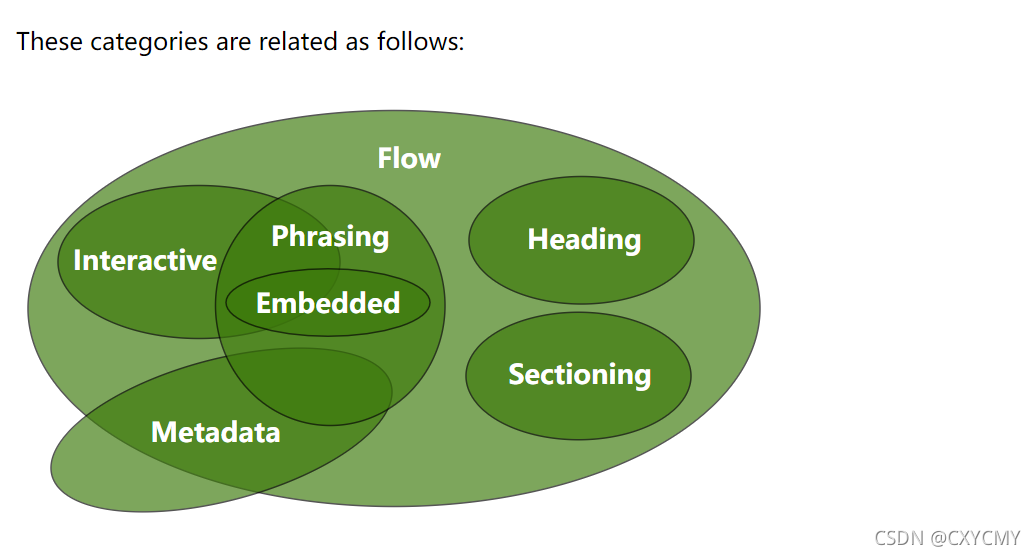 These categories are related as follows:

Flow

Interactive

Phrasing

Embedded

Heading

Sectioning

Metadata

CSDN @CXYCMY